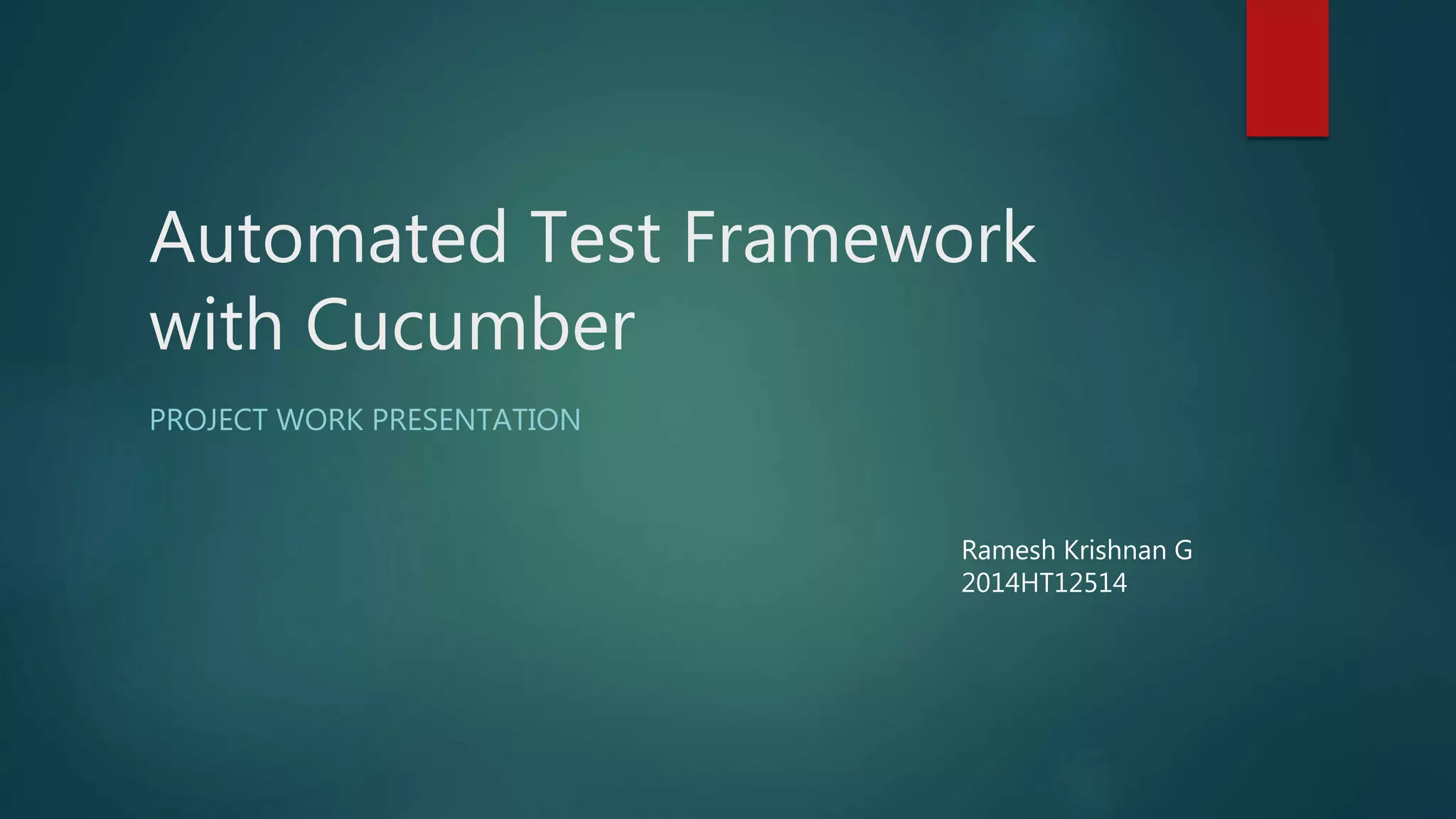 Automated Test Framework with Cucumber

PROJECT WORK PRESENTATION

Ramesh Krishnan G
2014HT12514